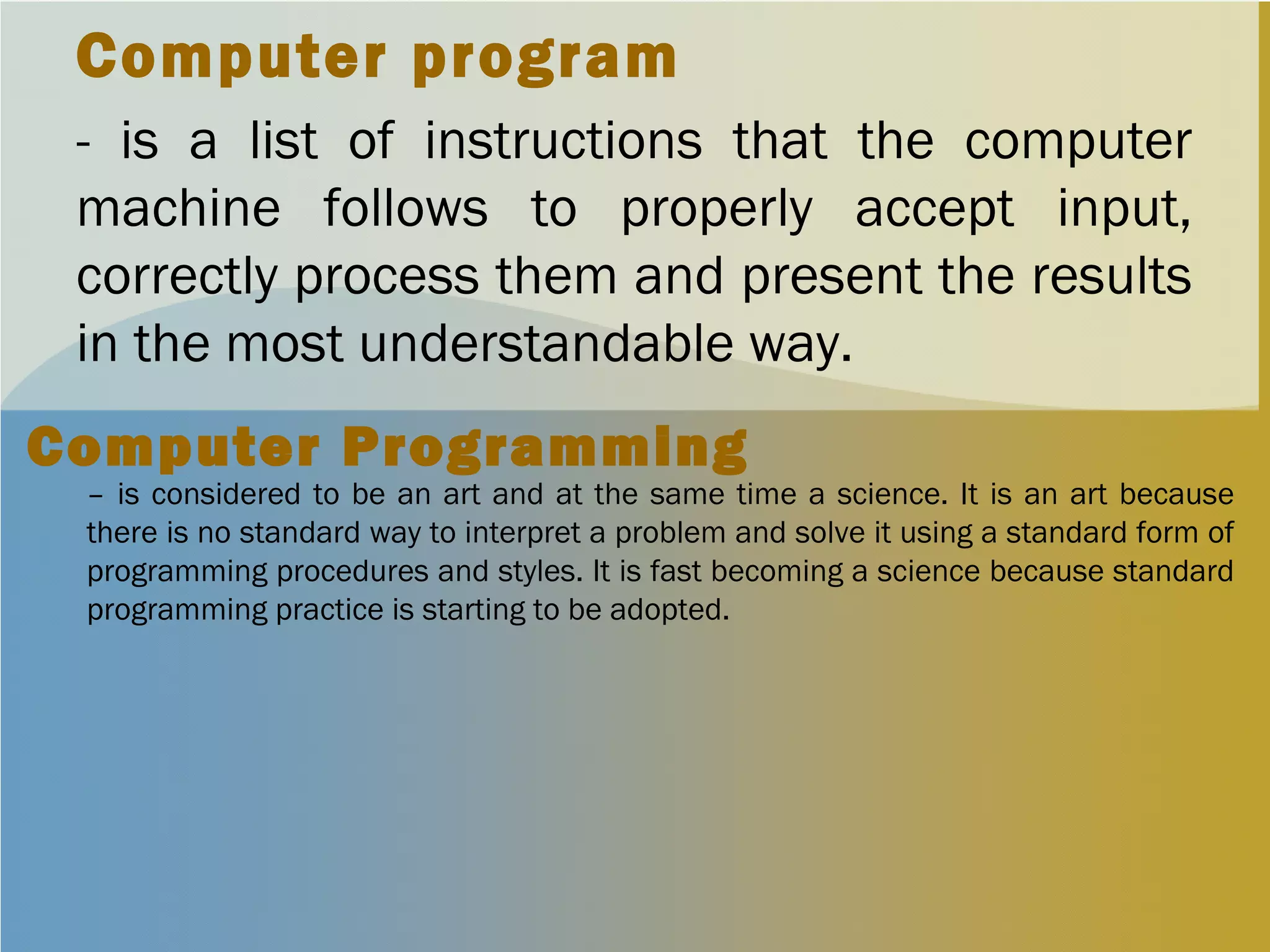 Computer program

- is a list of instructions that the computer machine follows to properly accept input, correctly process them and present the results in the most understandable way.

Computer Programming

– is considered to be an art and at the same time a science. It is an art because there is no standard way to interpret a problem and solve it using a standard form of programming procedures and styles. It is fast becoming a science because standard programming practice is starting to be adopted.